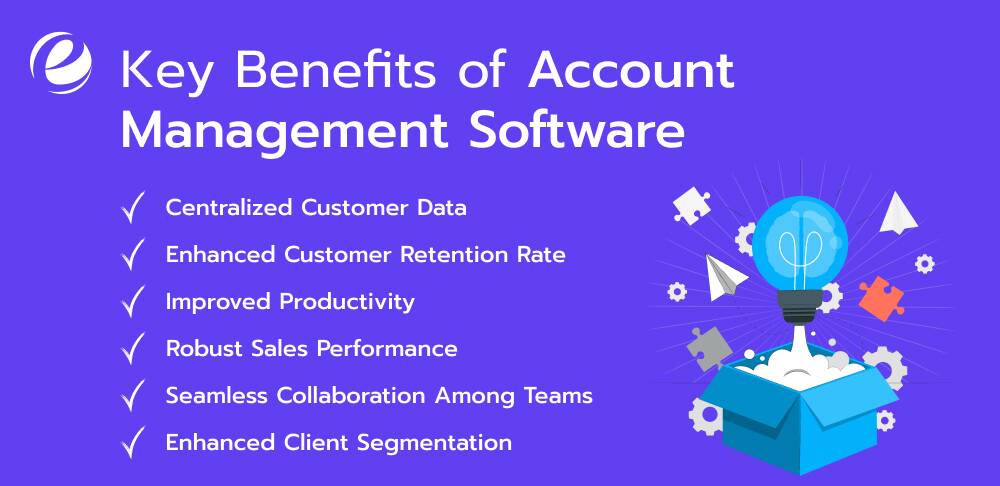 Key Benefits of Account Management Software

✓ Centralized Customer Data
✓ Enhanced Customer Retention Rate
✓ Improved Productivity
✓ Robust Sales Performance
✓ Seamless Collaboration Among Teams
✓ Enhanced Client Segmentation